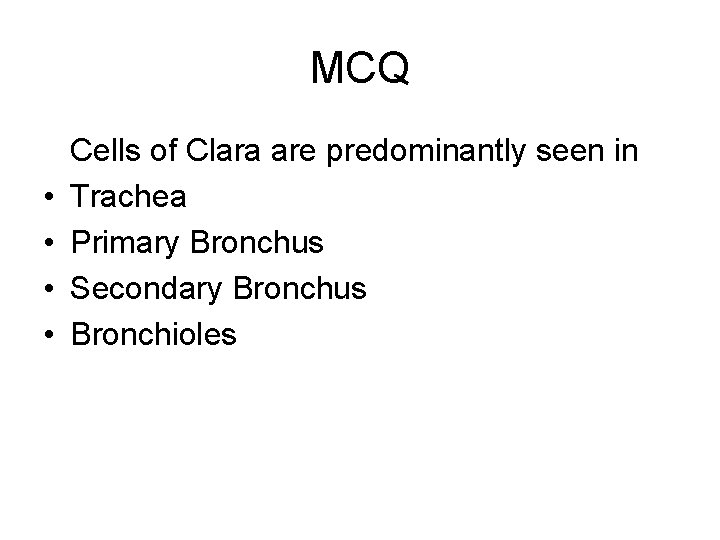 MCQ

Cells of Clara are predominantly seen in

• Trachea
• Primary Bronchus
• Secondary Bronchus
• Bronchioles